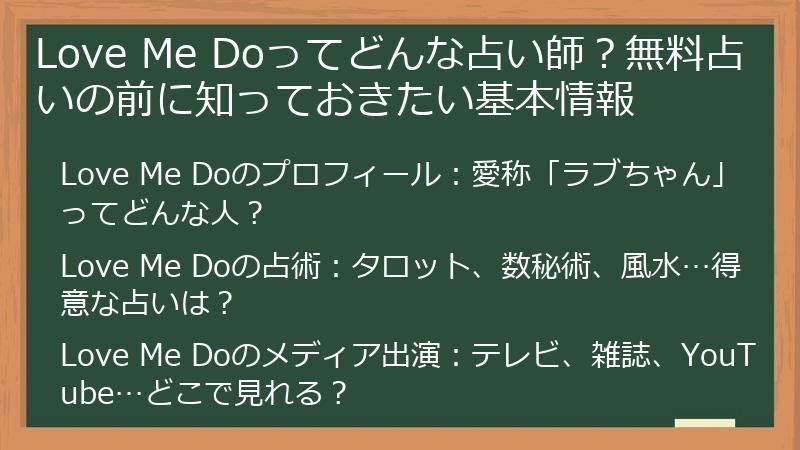 Love Me Doってどんな占い師？無料占いの前に知っておきたい基本情報

Love Me Doのプロフィール：愛称「ラブちゃん」ってどんな人？

Love Me Doの占術：タロット、数秘術、風水…得意な占いは？

Love Me Doのメディア出演：テレビ、雑誌、YouTube…どこで見れる？